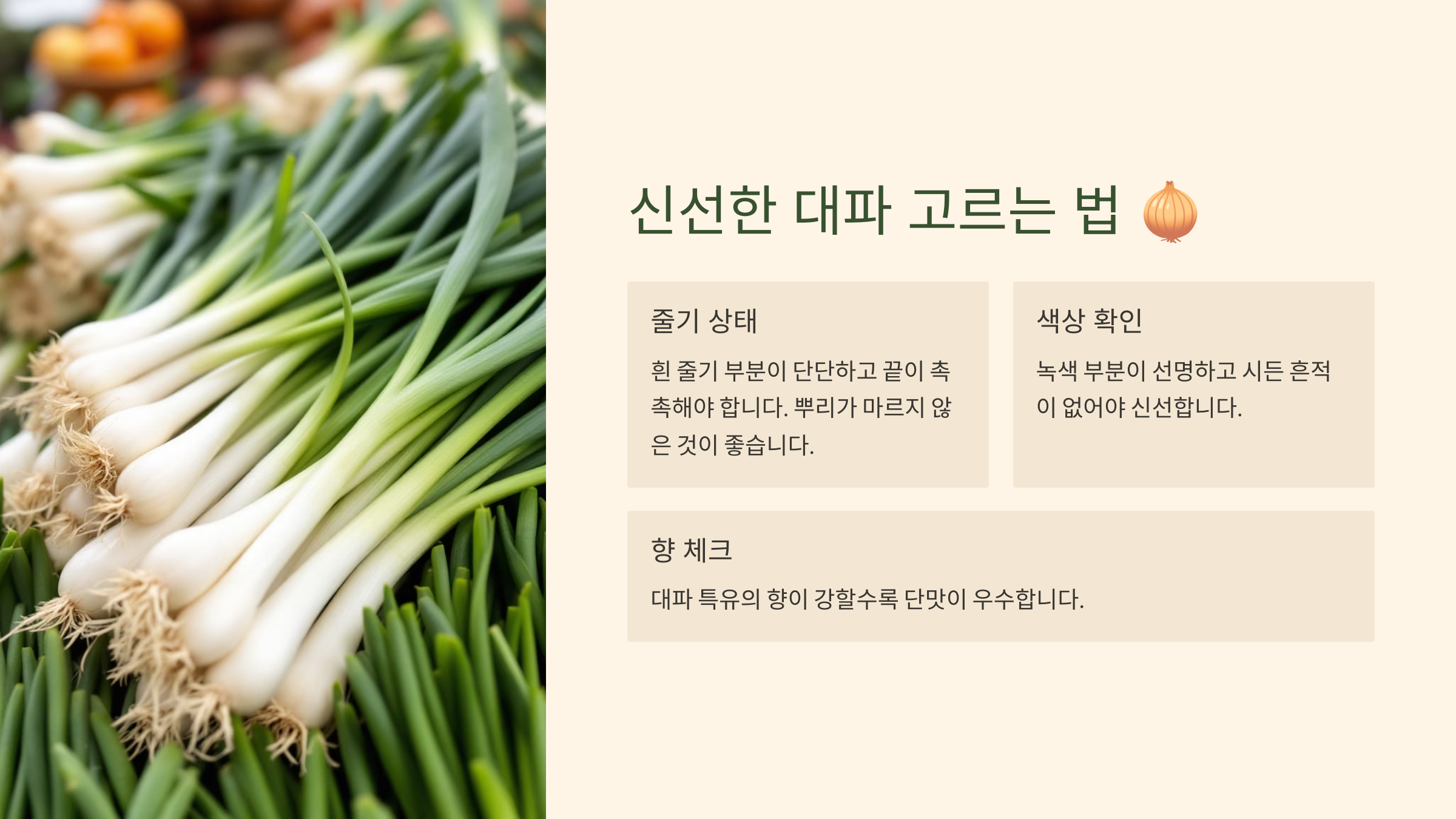 신선한 대파 고르는 법 🧅

줄기 상태

흰 줄기 부분이 단단하고 끝이 촉촉해야 합니다. 뿌리가 마르지 않은 것이 좋습니다.

색상 확인

녹색 부분이 선명하고 시든 흔적이 없어야 신선합니다.

향 체크

대파 특유의 향이 강할수록 단맛이 우수합니다.